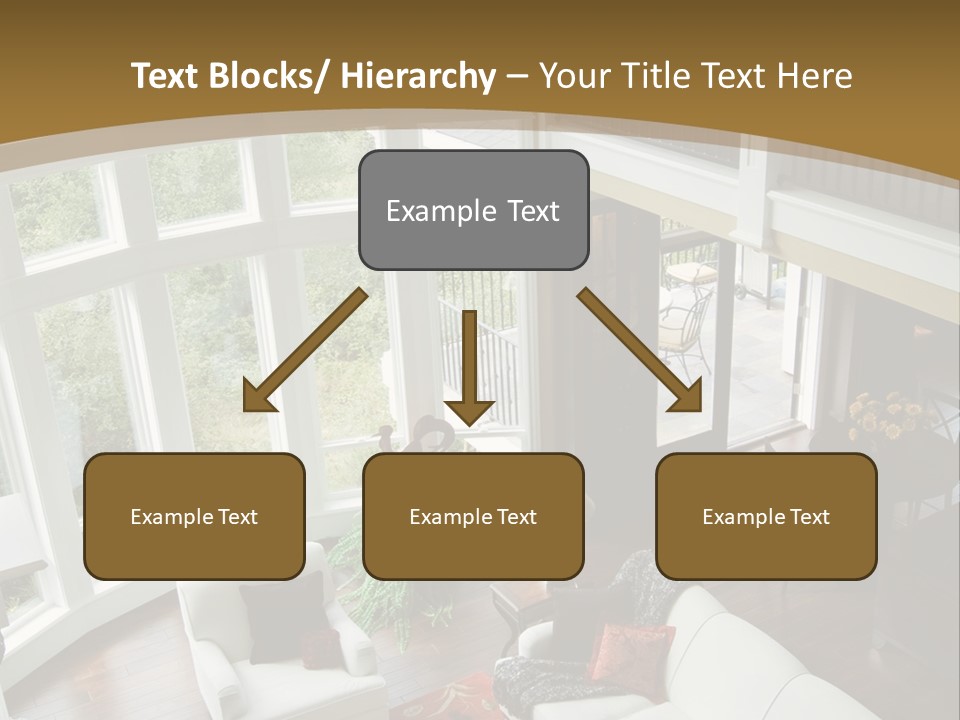 Text Blocks/ Hierarchy – Your Title Text Here

Example Text

Example Text

Example Text

Example Text